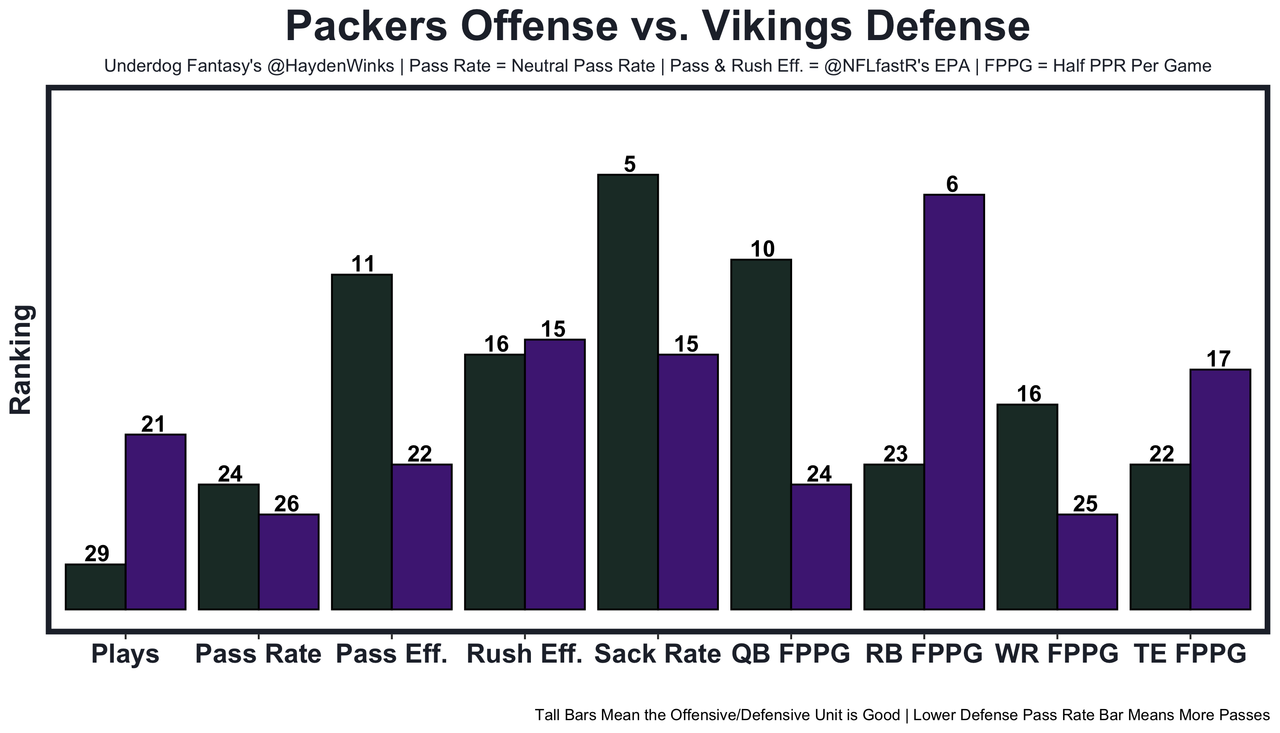 Packers Offense vs. Vikings Defense

Underdog Fantasy's @HaydenWinks | Pass Rate = Neutral Pass Rate | Pass & Rush Eff. = @NFLfastR's EPA | FPPG = Half PPR Per Game

Ranking

29 21 24 26 11 22 16 15 5 15 10 24 23 6 16 25 22 17

Plays Pass Rate Pass Eff. Rush Eff. Sack Rate QB FPPG RB FPPG WR FPPG TE FPPG

Tall Bars Mean the Offensive/Defensive Unit is Good | Lower Defense Pass Rate Bar Means More Passes